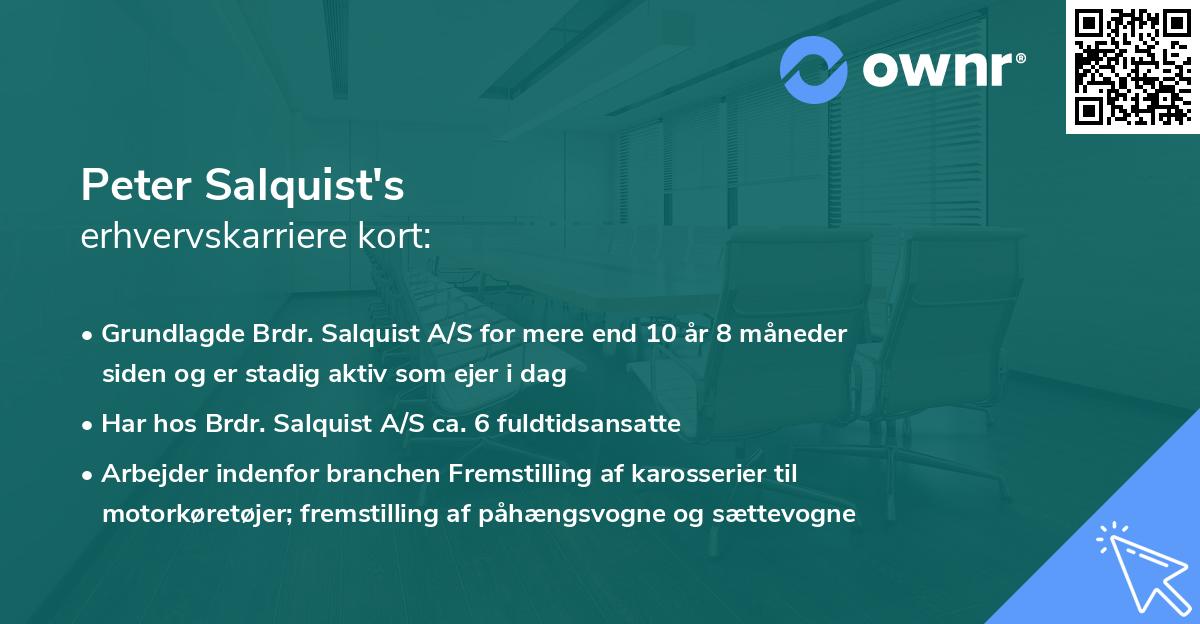 ownr®

Peter Salquist's
erhvervskarriere kort:

• Grundlagde Brdr. Salquist A/S for mere end 10 år 8 måneder siden og er stadig aktiv som ejer i dag

• Har hos Brdr. Salquist A/S ca. 6 fuldtidsansatte

• Arbejder indenfor branchen Fremstilling af karosserier til motorkøretøjer; fremstilling af påhængsvogne og sættevogne